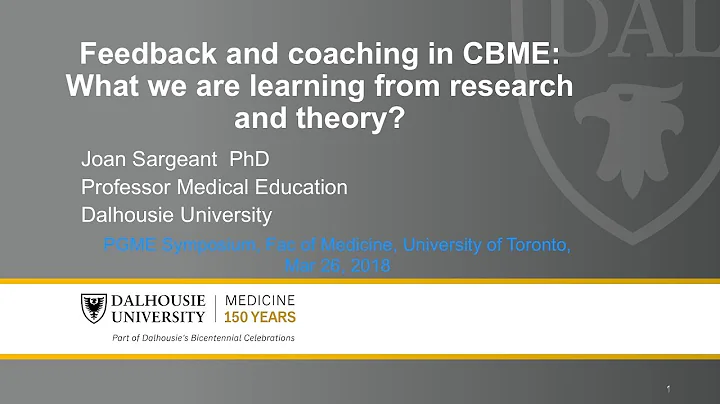 DAL

Feedback and coaching in CBME: What we are learning from research and theory?

Joan Sargeant PhD
Professor Medical Education
Dalhousie University

PGME Symposium, Fac of Medicine, University of Toronto, Mar 26, 2018

DALHOUSIE UNIVERSITY | MEDICINE 150 YEARS

Part of Dalhousie's Bicentennial Celebrations

1